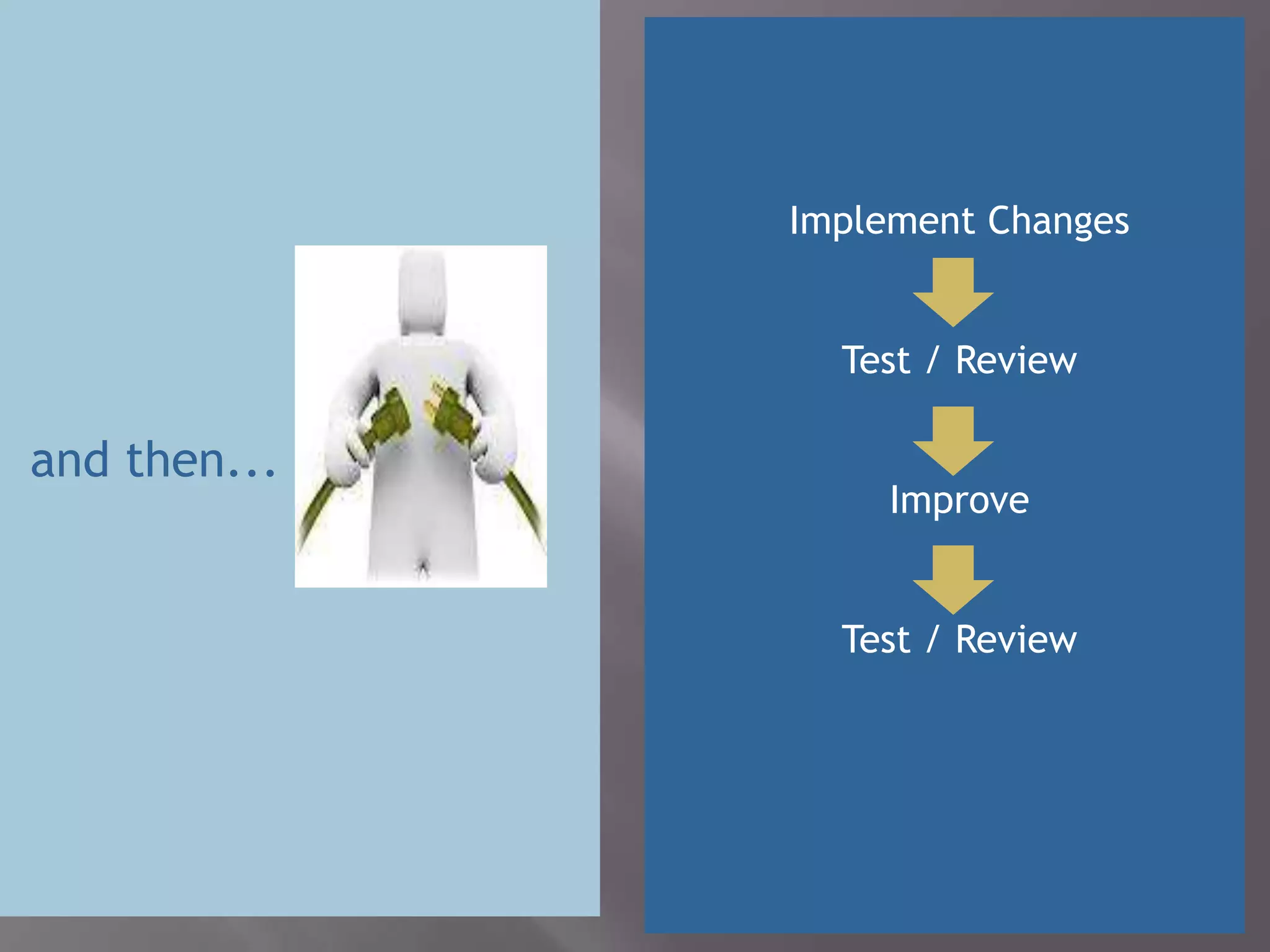 and then...

Implement Changes

Test / Review

Improve

Test / Review